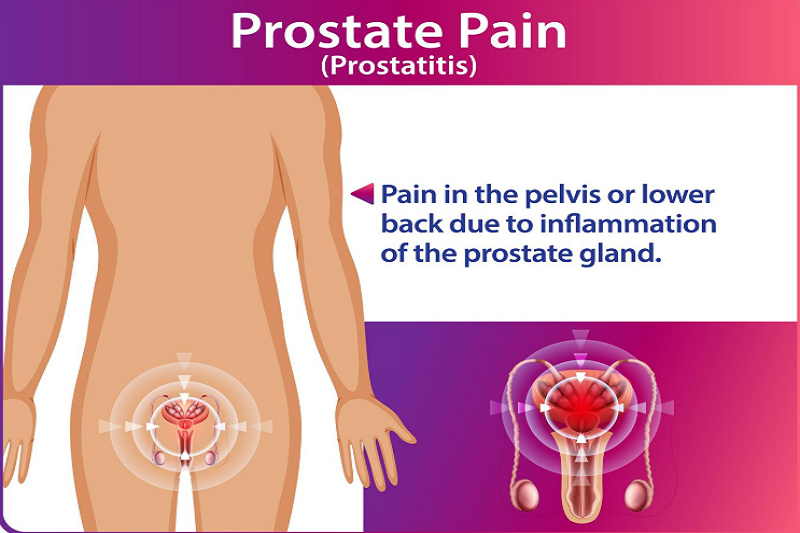 Prostate Pain
(Prostatitis)

Pain in the pelvis or lower back due to inflammation of the prostate gland.